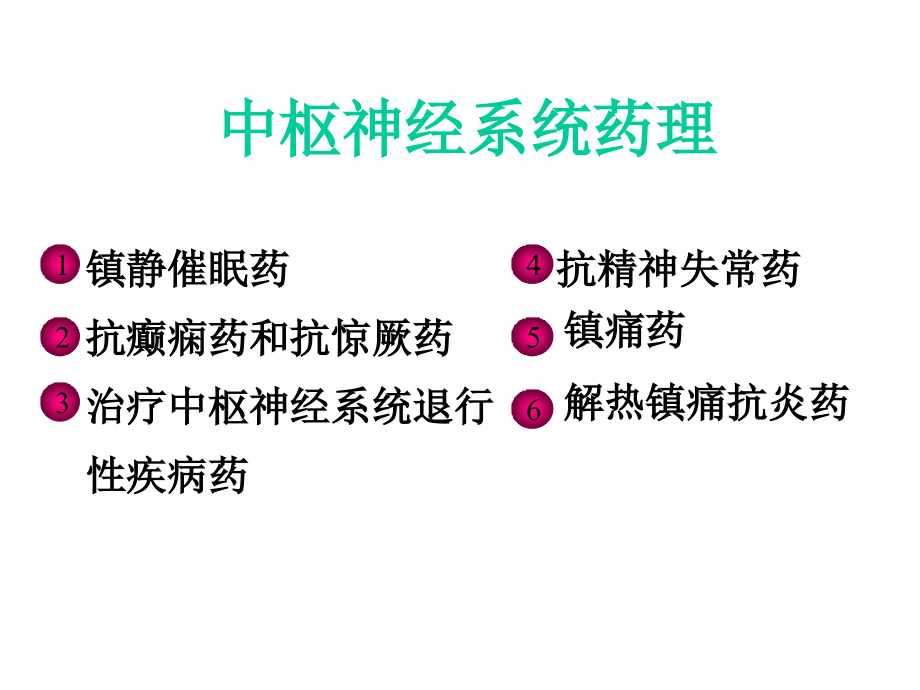 中枢神经系统药理

1 镇静催眠药

2 抗癫痫药和抗惊厥药

3 治疗中枢神经系统退行性疾病药

4 抗精神失常药

5 镇痛药

6 解热镇痛抗炎药